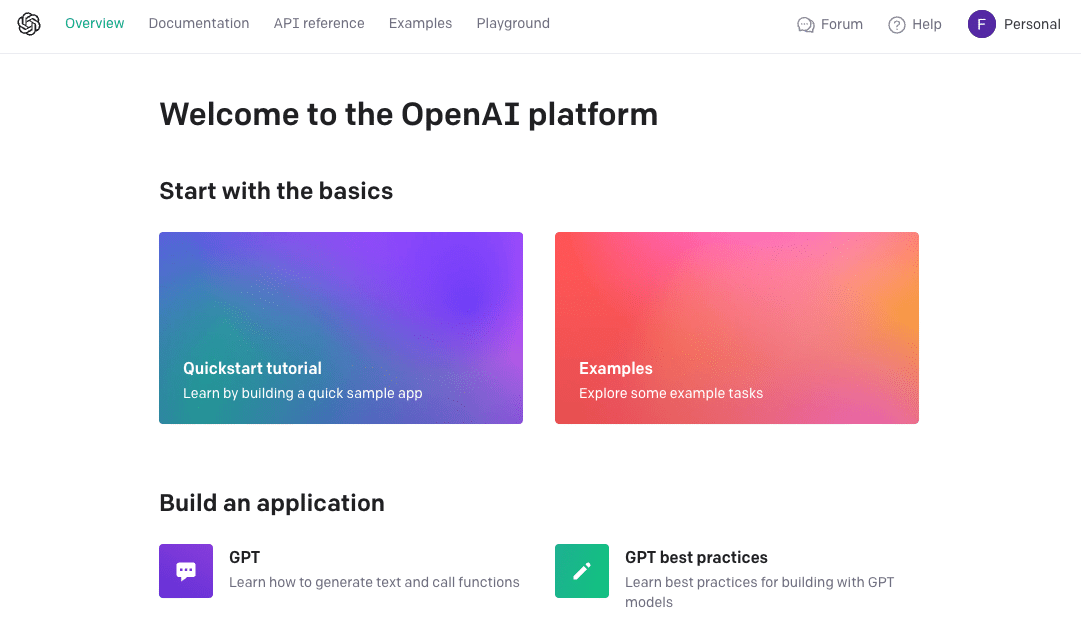 Overview Documentation API reference Examples Playground

Forum Help F Personal

Welcome to the OpenAI platform

Start with the basics

Quickstart tutorial
Learn by building a quick sample app

Examples
Explore some example tasks

Build an application

GPT
Learn how to generate text and call functions

GPT best practices
Learn best practices for building with GPT models